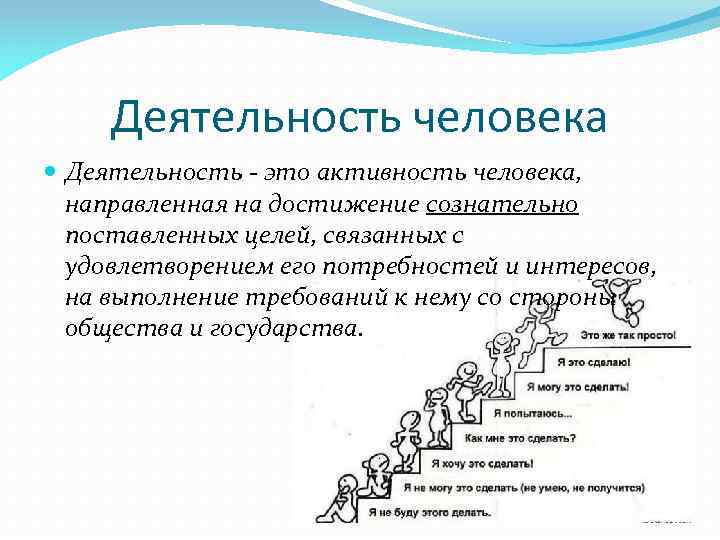 Деятельность человека

Деятельность - это активность человека, направленная на достижение сознательно поставленных целей, связанных с удовлетворением его потребностей и интересов, на выполнение требований к нему со стороны общества и государства.

Это же так просто!
Я это сделаю!
Я могу это сделать!
Я попытаюсь...
Как мне это сделать?
Я хочу это сделать!
Я не могу это сделать (не умею, не получится)
Я не буду этого делать.